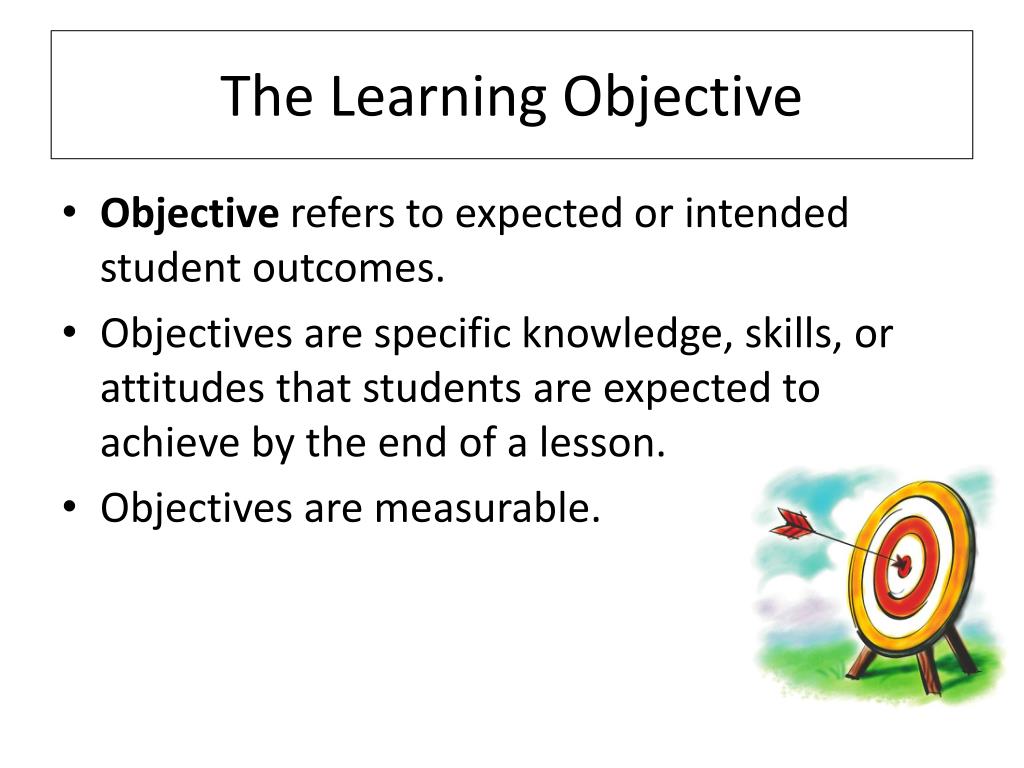 The Learning Objective

• Objective refers to expected or intended student outcomes.
• Objectives are specific knowledge, skills, or attitudes that students are expected to achieve by the end of a lesson.
• Objectives are measurable.